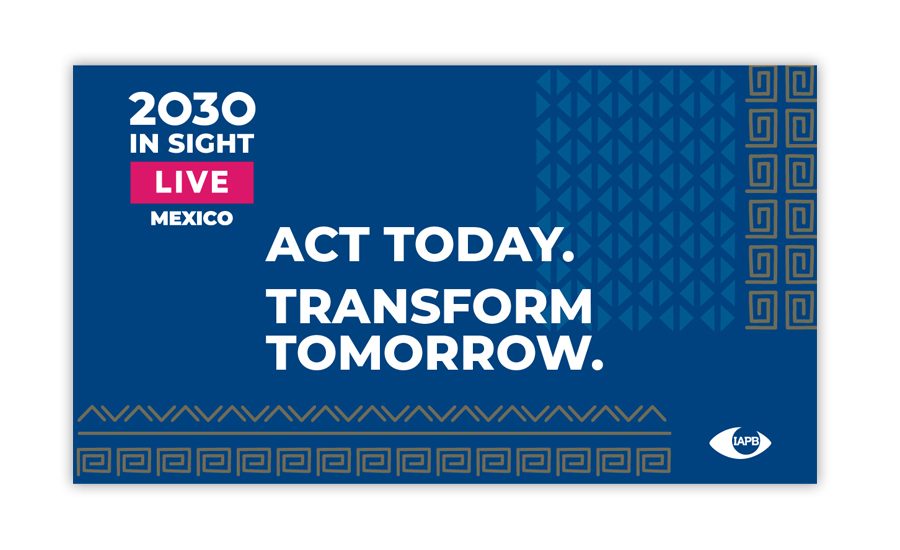 2030 IN SIGHT
LIVE
MEXICO

ACT TODAY.

TRANSFORM TOMORROW.

IAPB